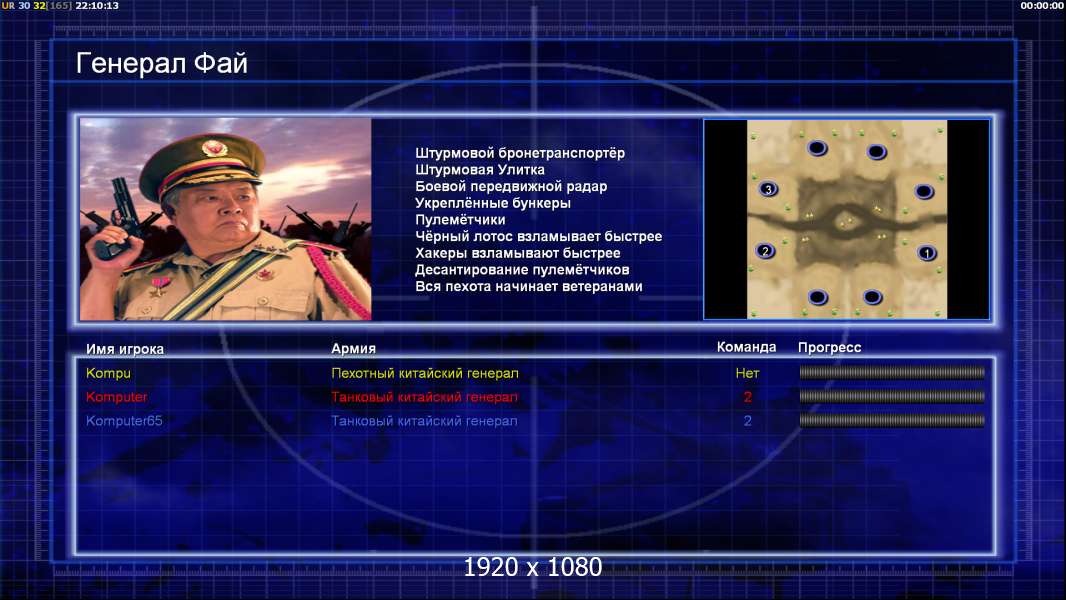 UR 30 32[165] 22:10:13

00:00:00

Генерал Фай

Штурмовой бронетранспортёр
Штурмовая Улитка
Боевой передвижной радар
Укреплённые бункеры
Пулемётчики
Чёрный лотос взламывает быстрее
Хакеры взламывают быстрее
Десантирование пулемётчиков
Вся пехота начинает ветеранами

3
2
1

| Имя игрока | Армия | Команда | Прогресс |
|---|---|---|---|
| Kompu | Пехотный китайский генерал | Нет | |
| Komputer | Танковый китайский генерал | 2 | |
| Komputer65 | Танковый китайский генерал | 2 | |

1920 x 1080